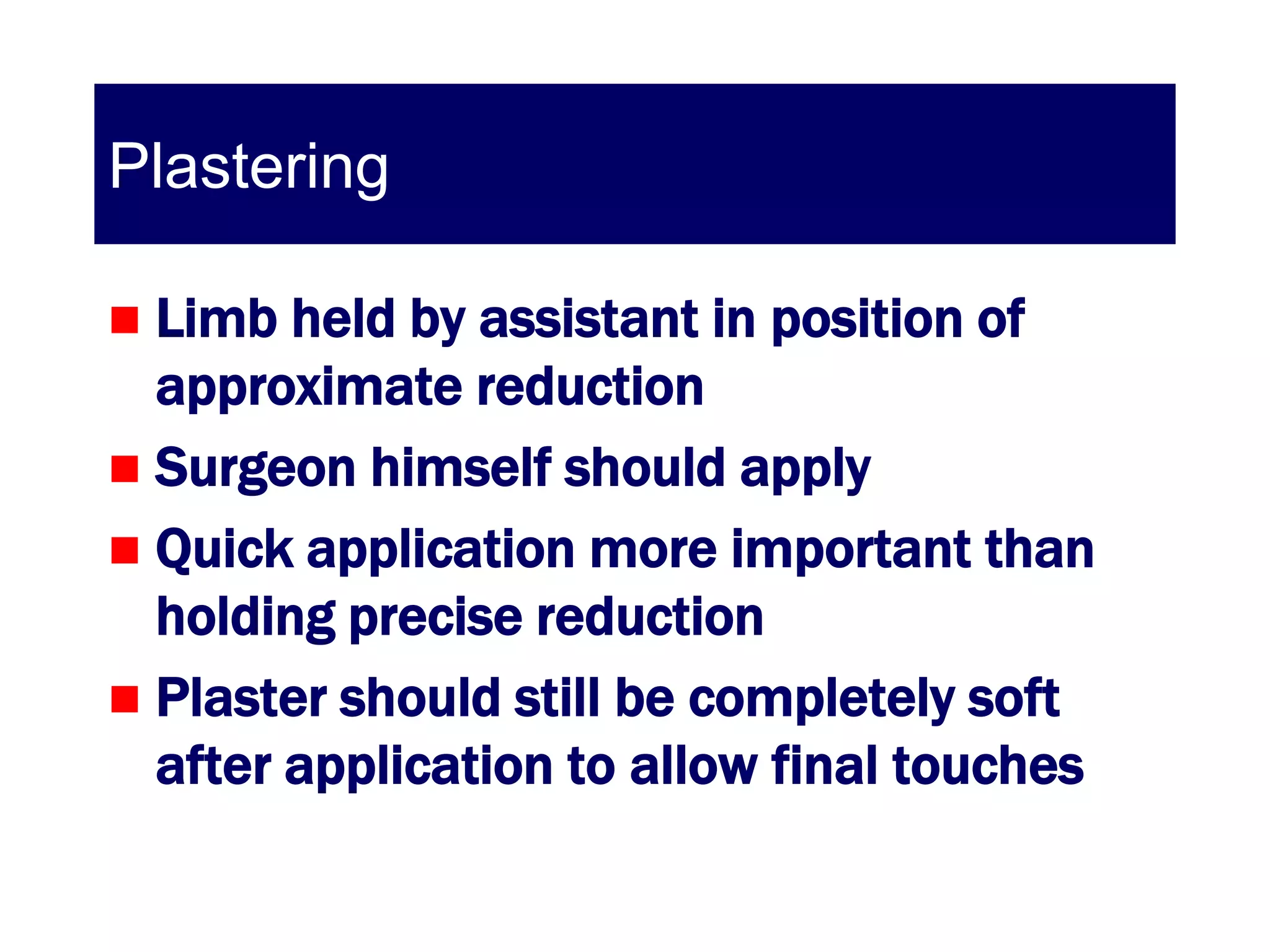 Plastering

- Limb held by assistant in position of approximate reduction
- Surgeon himself should apply
- Quick application more important than holding precise reduction
- Plaster should still be completely soft after application to allow final touches